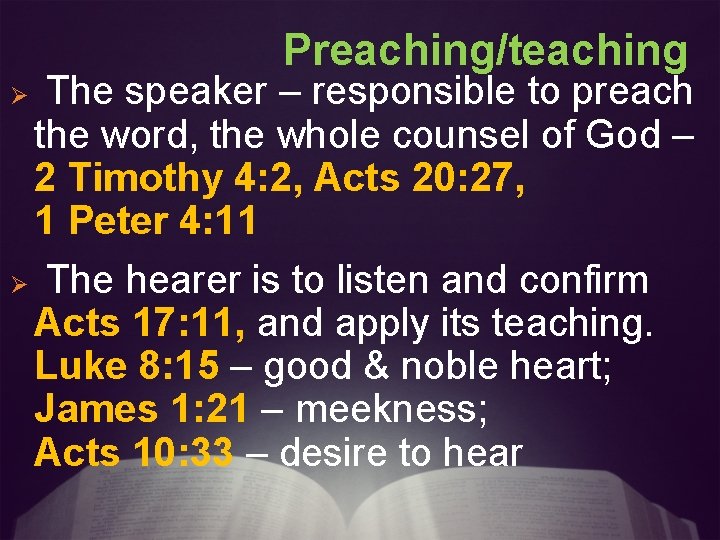 Preaching/teaching

➢ The speaker – responsible to preach the word, the whole counsel of God – 2 Timothy 4:2, Acts 20:27, 1 Peter 4:11

➢ The hearer is to listen and confirm Acts 17:11, and apply its teaching. Luke 8:15 – good & noble heart; James 1:21 – meekness; Acts 10:33 – desire to hear